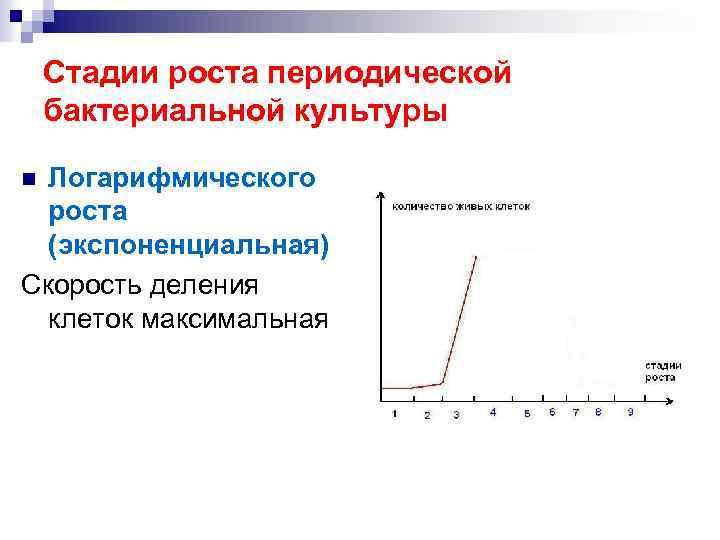 Стадии роста периодической бактериальной культуры

Логарифмического роста (экспоненциальная)

Скорость деления клеток максимальная

количество живых клеток

стадии роста

1 2 3 4 5 6 7 8 9